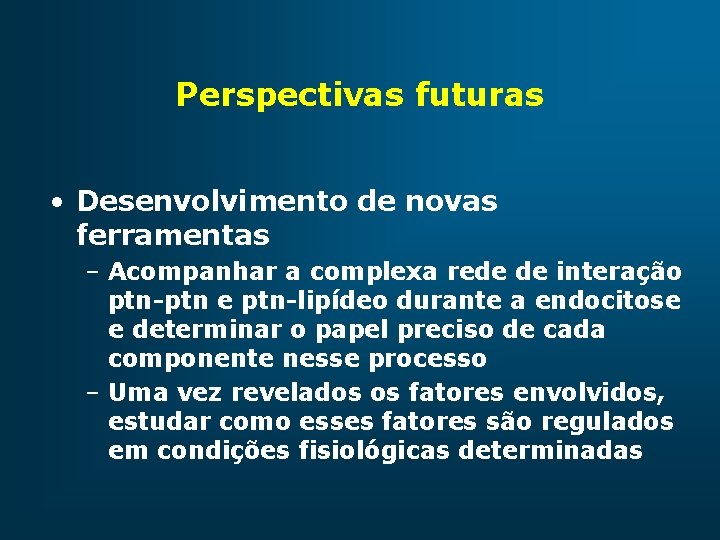 Perspectivas futuras

• Desenvolvimento de novas ferramentas

– Acompanhar a complexa rede de interação ptn-ptn e ptn-lipídeo durante a endocitose e determinar o papel preciso de cada componente nesse processo

– Uma vez revelados os fatores envolvidos, estudar como esses fatores são regulados em condições fisiológicas determinadas